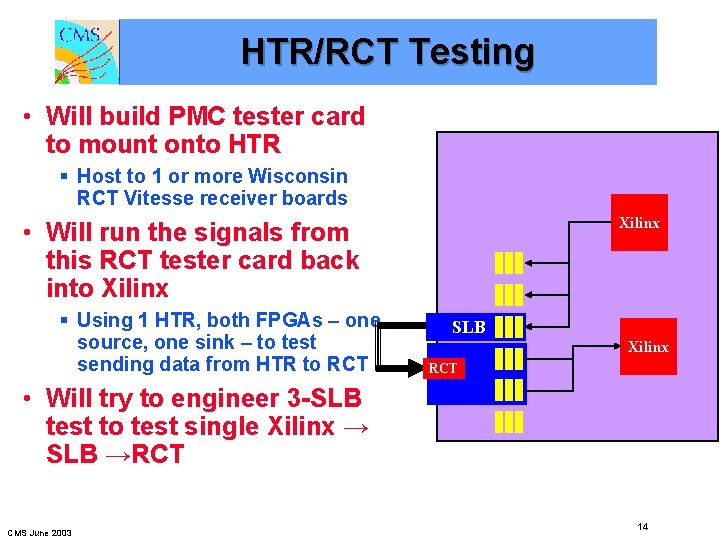 CMS

HTR/RCT Testing

• Will build PMC tester card to mount onto HTR
 ▪ Host to 1 or more Wisconsin RCT Vitesse receiver boards
• Will run the signals from this RCT tester card back into Xilinx
 ▪ Using 1 HTR, both FPGAs – one source, one sink – to test sending data from HTR to RCT
• Will try to engineer 3-SLB test to test single Xilinx → SLB →RCT

Xilinx

SLB

Xilinx

RCT

CMS June 2003

14